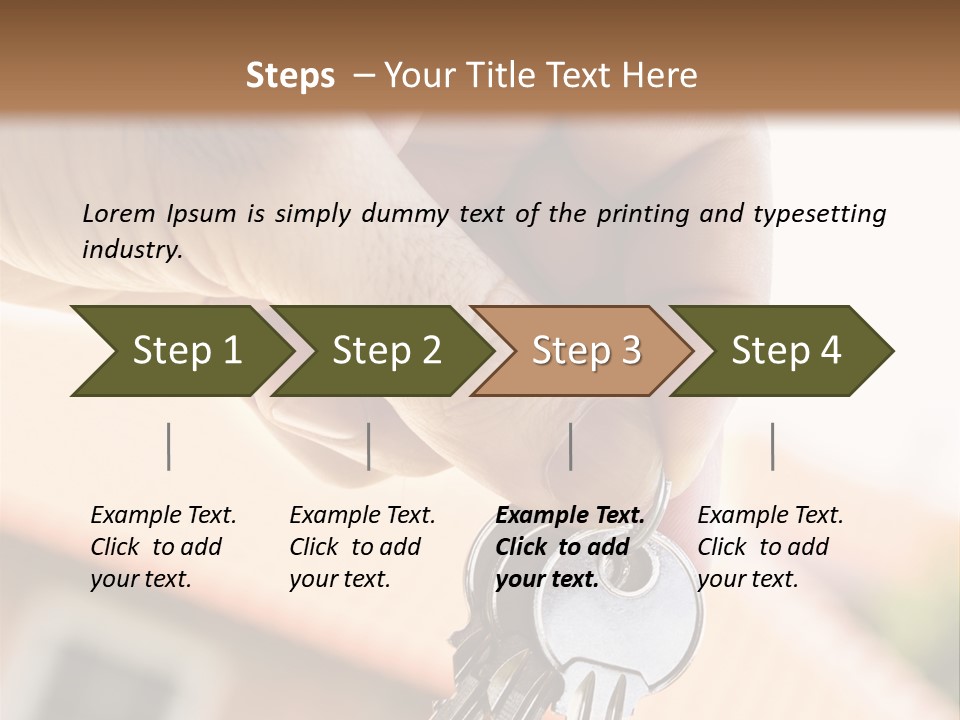 Steps – Your Title Text Here

Lorem Ipsum is simply dummy text of the printing and typesetting industry.

Step 1

Step 2

Step 3

Step 4

Example Text. Click to add your text.

Example Text. Click to add your text.

Example Text. Click to add your text.

Example Text. Click to add your text.